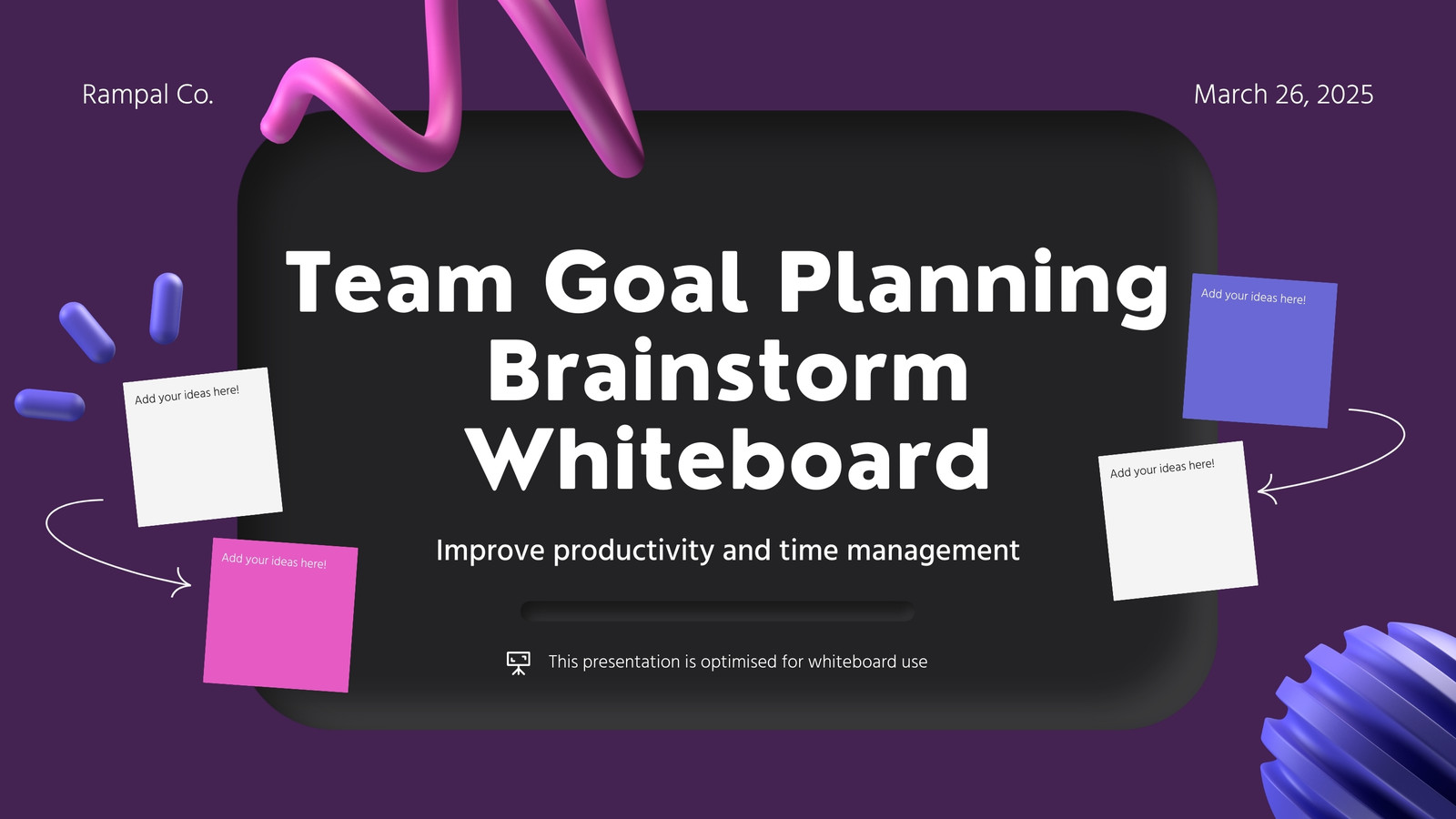 Rampal Co.

March 26, 2025

Team Goal Planning Brainstorm Whiteboard

Improve productivity and time management

This presentation is optimised for whiteboard use

Add your ideas here!

Add your ideas here!

Add your ideas here!

Add your ideas here!